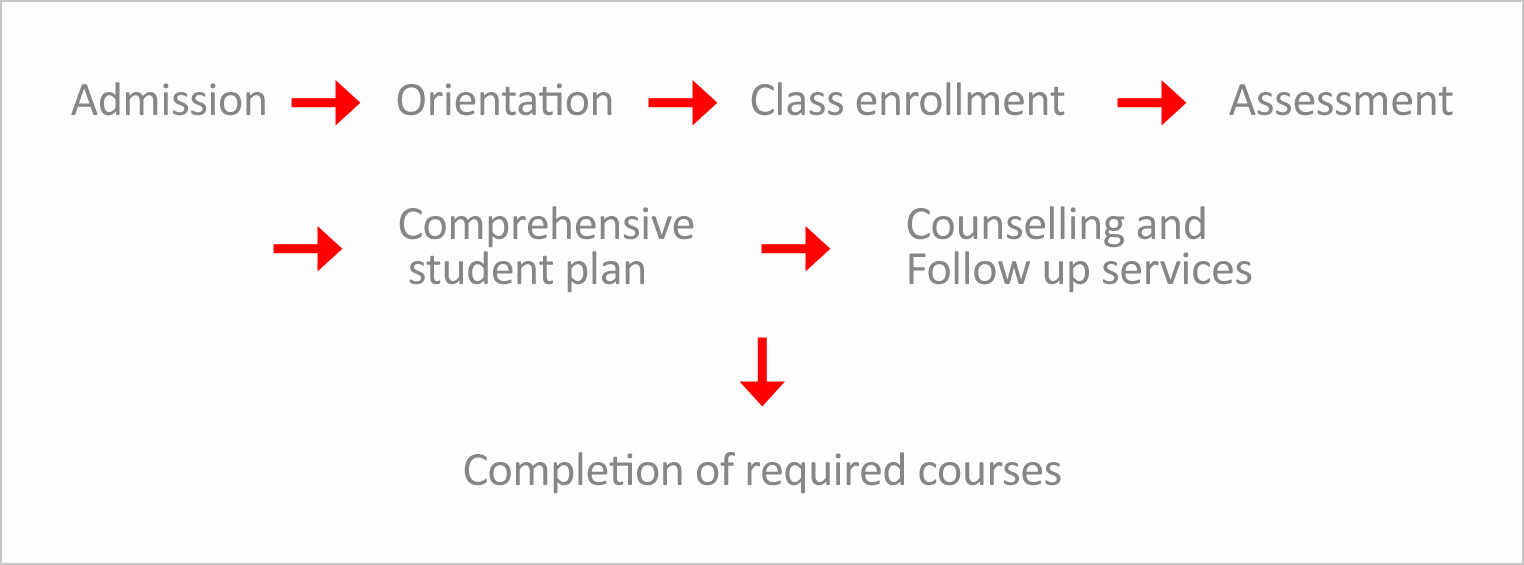 Admission Orientation Class enrollment Assessment

Comprehensive student plan

Counselling and Follow up services

Completion of required courses